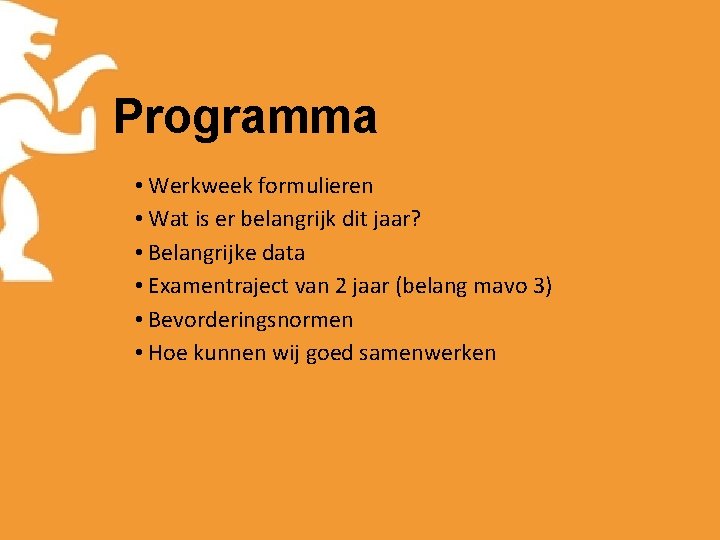 Programma

• Werkweek formulieren
• Wat is er belangrijk dit jaar?
• Belangrijke data
• Examentraject van 2 jaar (belang mavo 3)
• Bevorderingsnormen
• Hoe kunnen wij goed samenwerken